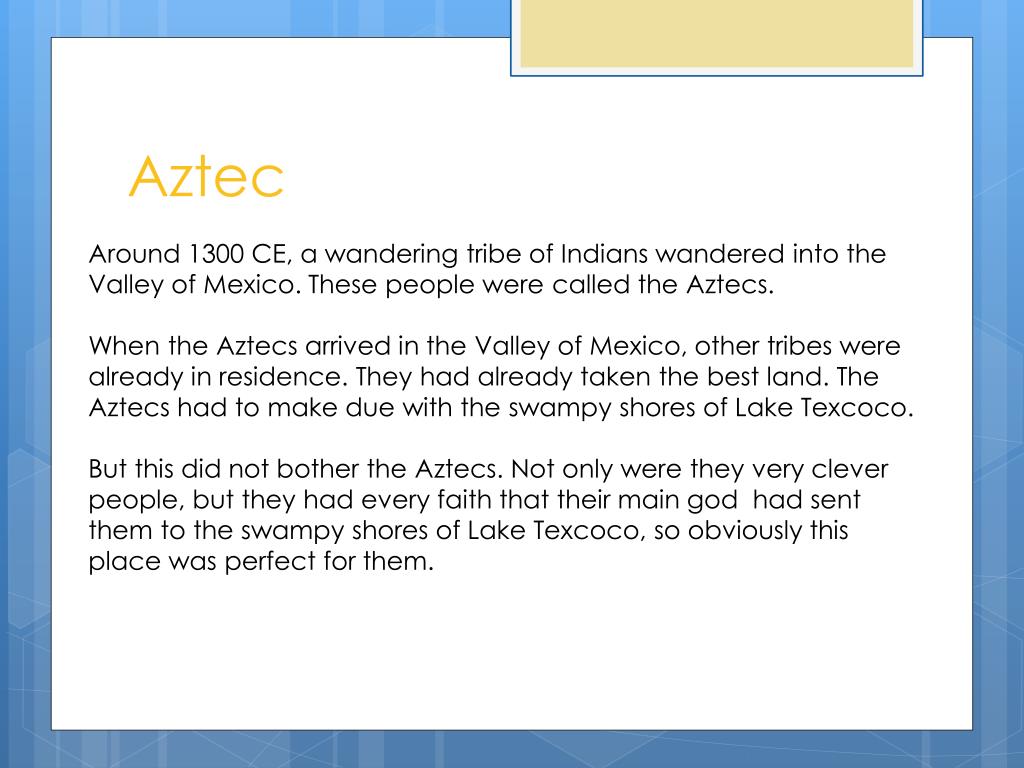 Aztec

Around 1300 CE, a wandering tribe of Indians wandered into the Valley of Mexico. These people were called the Aztecs.

When the Aztecs arrived in the Valley of Mexico, other tribes were already in residence. They had already taken the best land. The Aztecs had to make due with the swampy shores of Lake Texcoco.

But this did not bother the Aztecs. Not only were they very clever people, but they had every faith that their main god had sent them to the swampy shores of Lake Texcoco, so obviously this place was perfect for them.